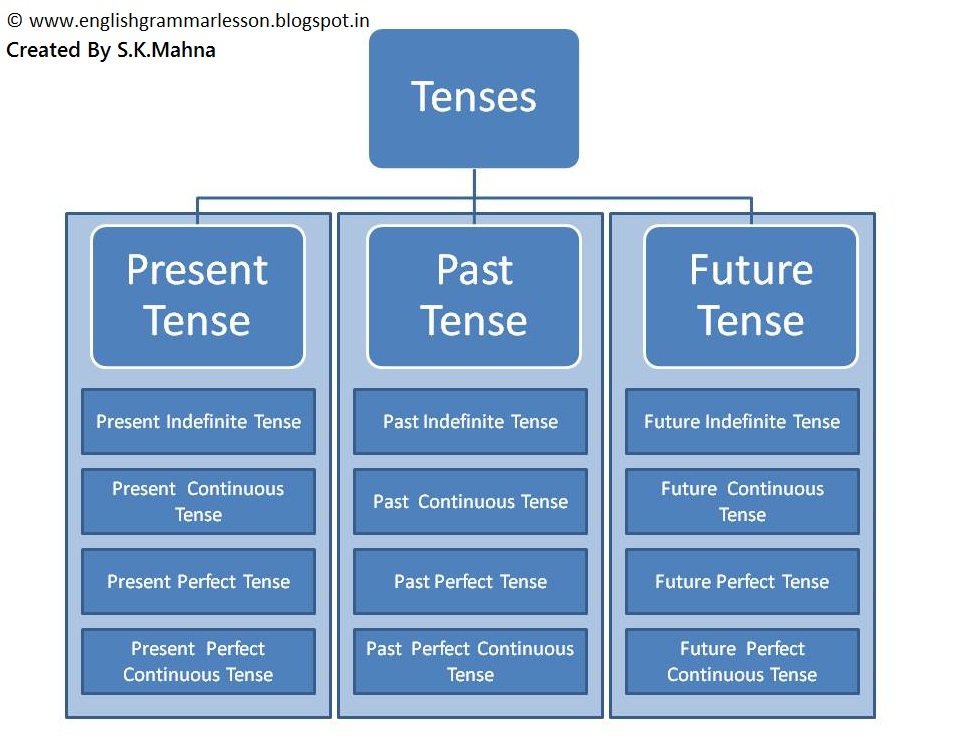 © www.englishgrammarlesson.blogspot.in
Created By S.K.Mahna

Tenses

Present Tense

Present Indefinite Tense

Present Continuous Tense

Present Perfect Tense

Present Perfect Continuous Tense

Past Tense

Past Indefinite Tense

Past Continuous Tense

Past Perfect Tense

Past Perfect Continuous Tense

Future Tense

Future Indefinite Tense

Future Continuous Tense

Future Perfect Tense

Future Perfect Continuous Tense